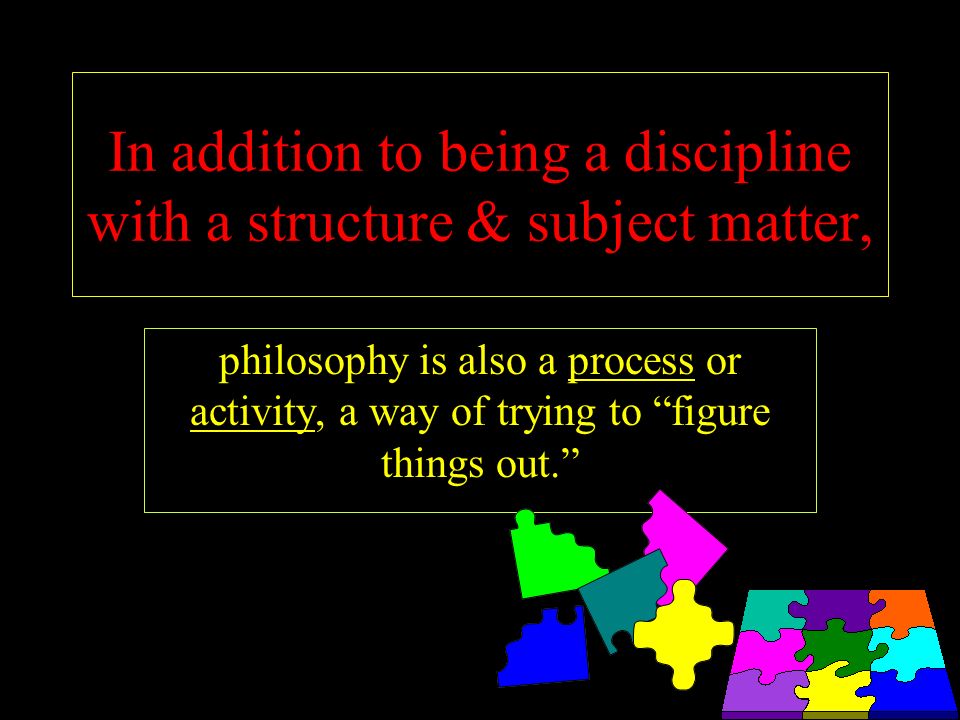 In addition to being a discipline with a structure & subject matter,

philosophy is also a process or activity, a way of trying to “figure things out.”